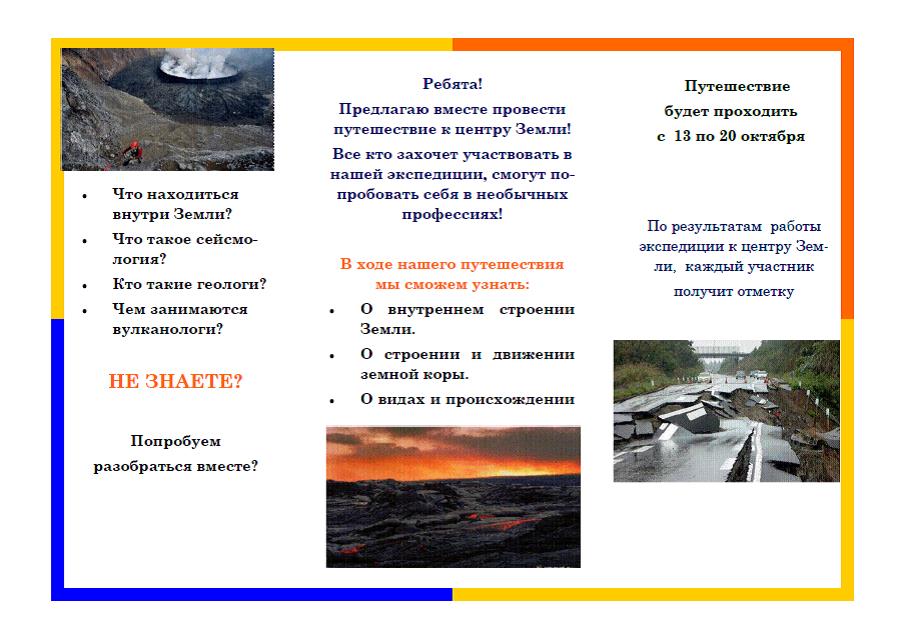 • Что находиться внутри Земли?
• Что такое сейсмология?
• Кто такие геологи?
• Чем занимаются вулканологи?

НЕ ЗНАЕТЕ?

Попробуем разобраться вместе?

Ребята!
Предлагаю вместе провести путешествие к центру Земли!
Все кто захочет участвовать в нашей экспедиции, смогут попробовать себя в необычных профессиях!

В ходе нашего путешествия мы сможем узнать:
• О внутреннем строении Земли.
• О строении и движении земной коры.
• О видах и происхождении

Путешествие будет проходить с 13 по 20 октября

По результатам работы экспедиции к центру Земли, каждый участник получит отметку